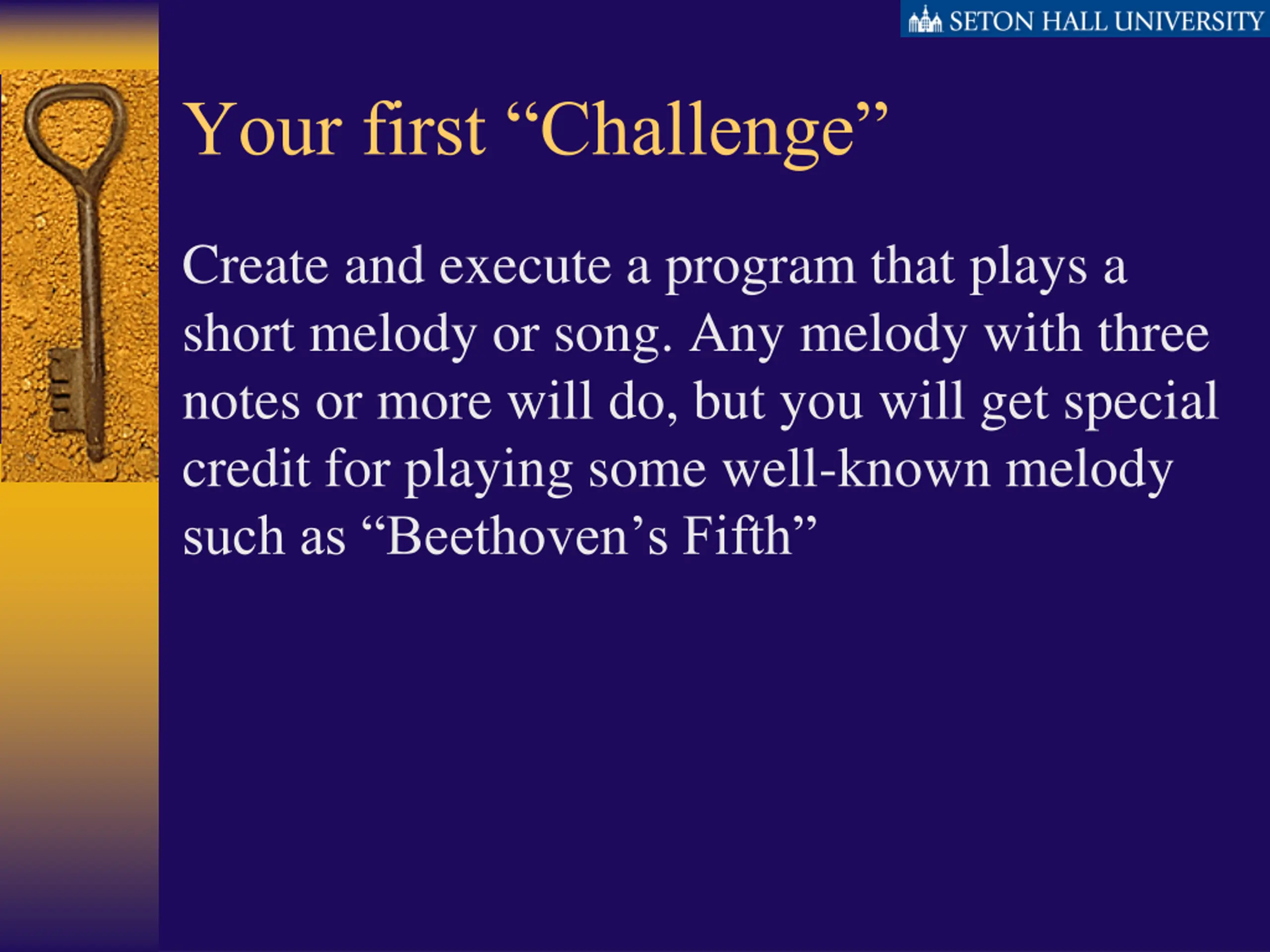 SETON HALL UNIVERSITY

Your first “Challenge”

Create and execute a program that plays a short melody or song. Any melody with three notes or more will do, but you will get special credit for playing some well-known melody such as “Beethoven’s Fifth”